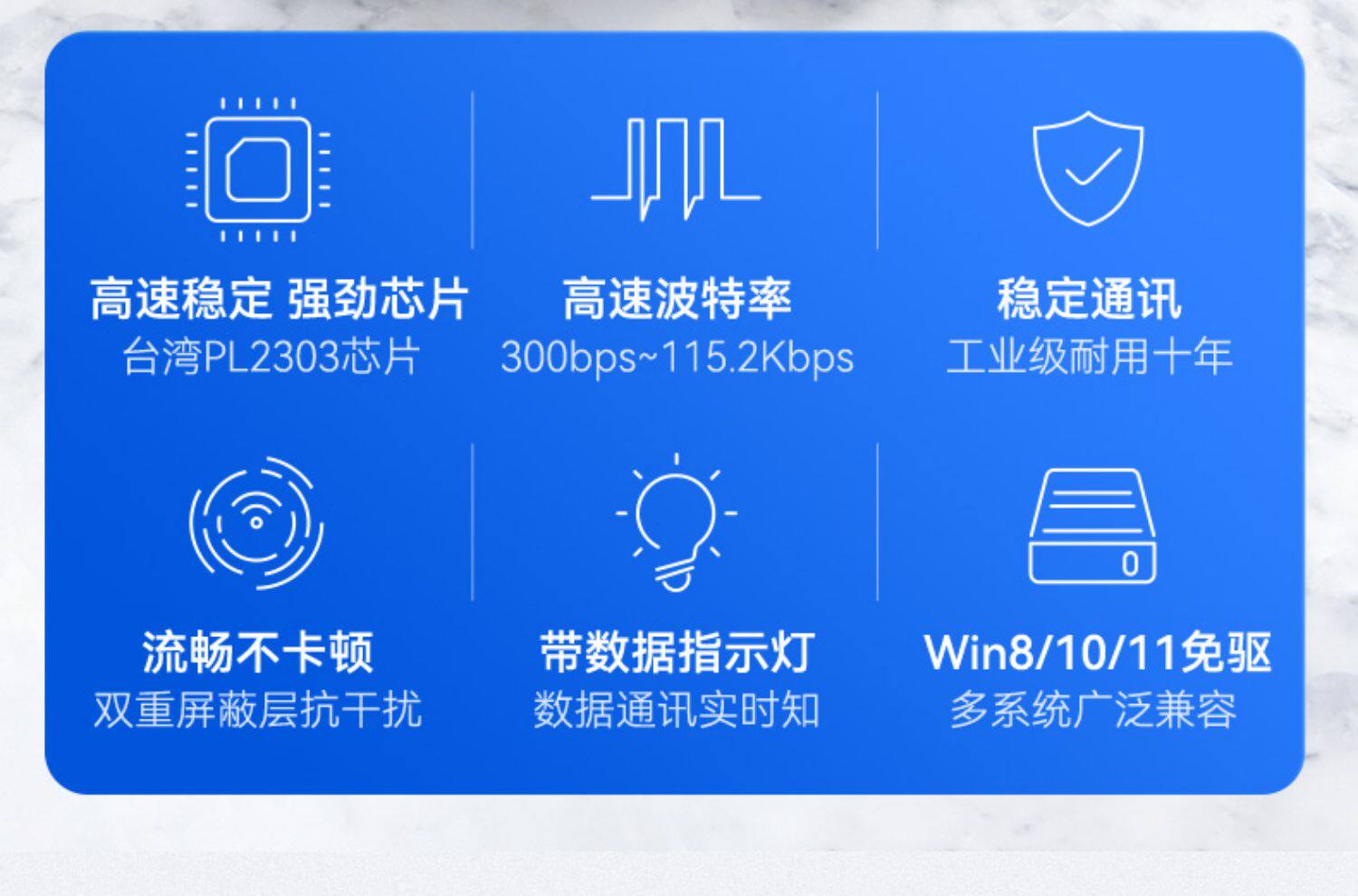 高速稳定 强劲芯片
台湾PL2303芯片

高速波特率
300bps~115.2Kbps

稳定通讯
工业级耐用十年

流畅不卡顿
双重屏蔽层抗干扰

带数据指示灯
数据通讯实时知

0

Win8/10/11免驱
多系统广泛兼容